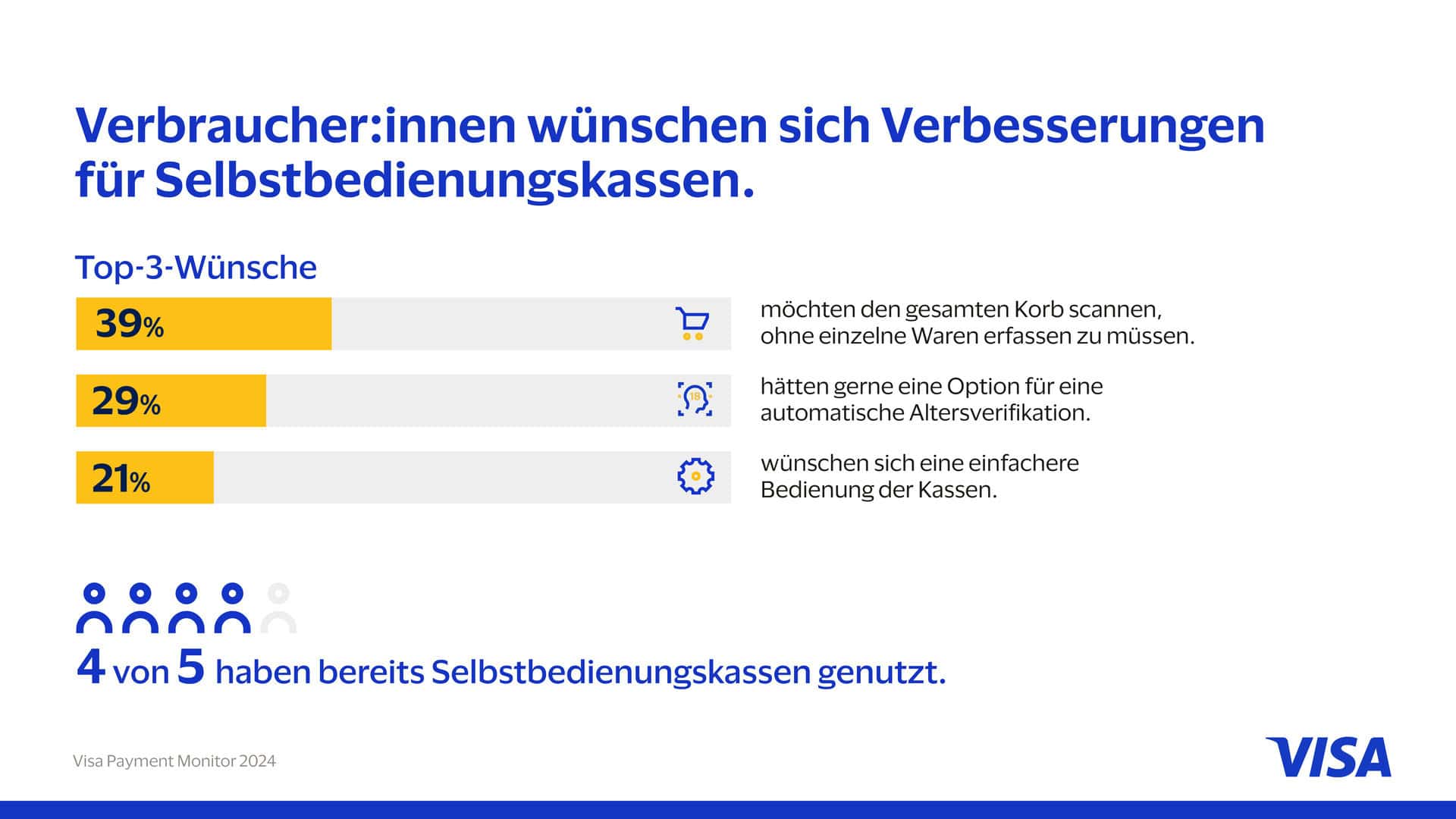 Verbraucher:innen wünschen sich Verbesserungen für Selbstbedienungskassen.

Top-3-Wünsche

39%

möchten den gesamten Korb scannen, ohne einzelne Waren erfassen zu müssen.

29%

18

hätten gerne eine Option für eine automatische Altersverifikation.

21%

wünschen sich eine einfachere Bedienung der Kassen.

4 von 5 haben bereits Selbstbedienungskassen genutzt.

Visa Payment Monitor 2024

VISA